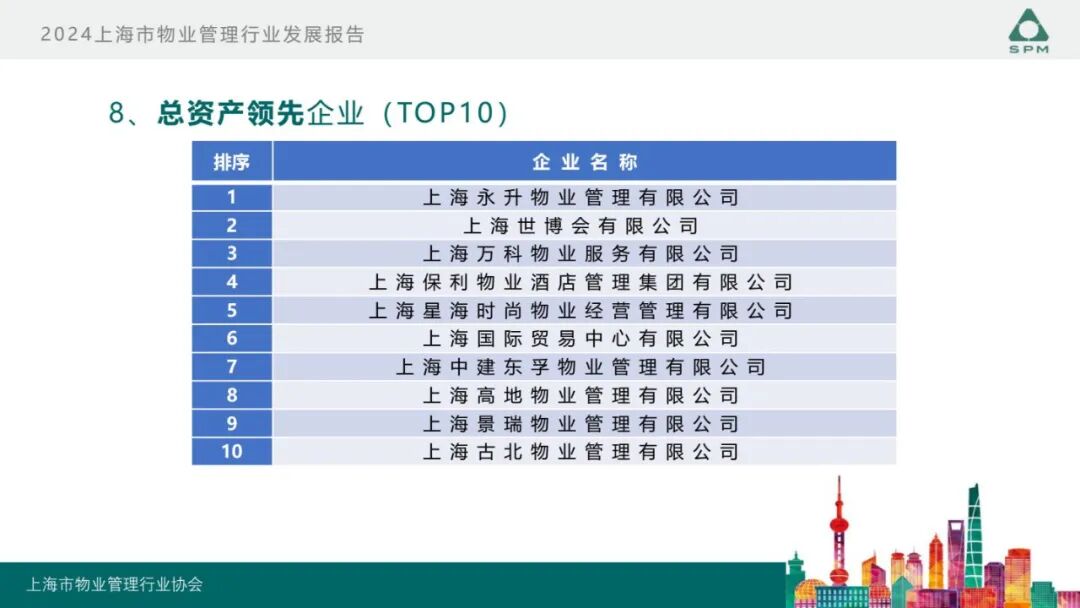 2024上海市物业管理行业发展报告

SPM

8、总资产领先企业（TOP10）

| 排序 | 企业名称 |
|---|---|
| 1 | 上海永升物业管理有限公司 |
| 2 | 上海世博会有限公司 |
| 3 | 上海万科物业服务有限公司 |
| 4 | 上海保利物业酒店管理集团有限公司 |
| 5 | 上海星海时尚物业经营管理有限公司 |
| 6 | 上海国际贸易中心有限公司 |
| 7 | 上海中建东孚物业管理有限公司 |
| 8 | 上海高地物业管理有限公司 |
| 9 | 上海景瑞物业管理有限公司 |
| 10 | 上海古北物业管理有限公司 |

上海市物业管理行业协会